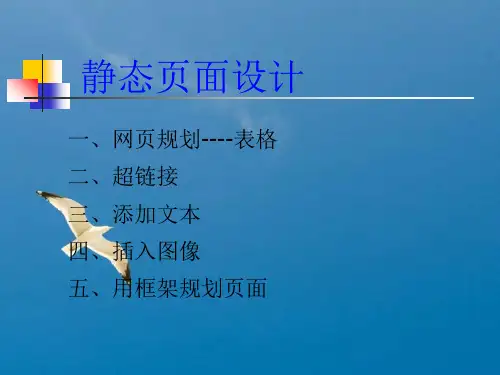 静态页面设计

一、网页规划----表格

二、超链接

三、添加文本

四、插入图像

五、用框架规划页面